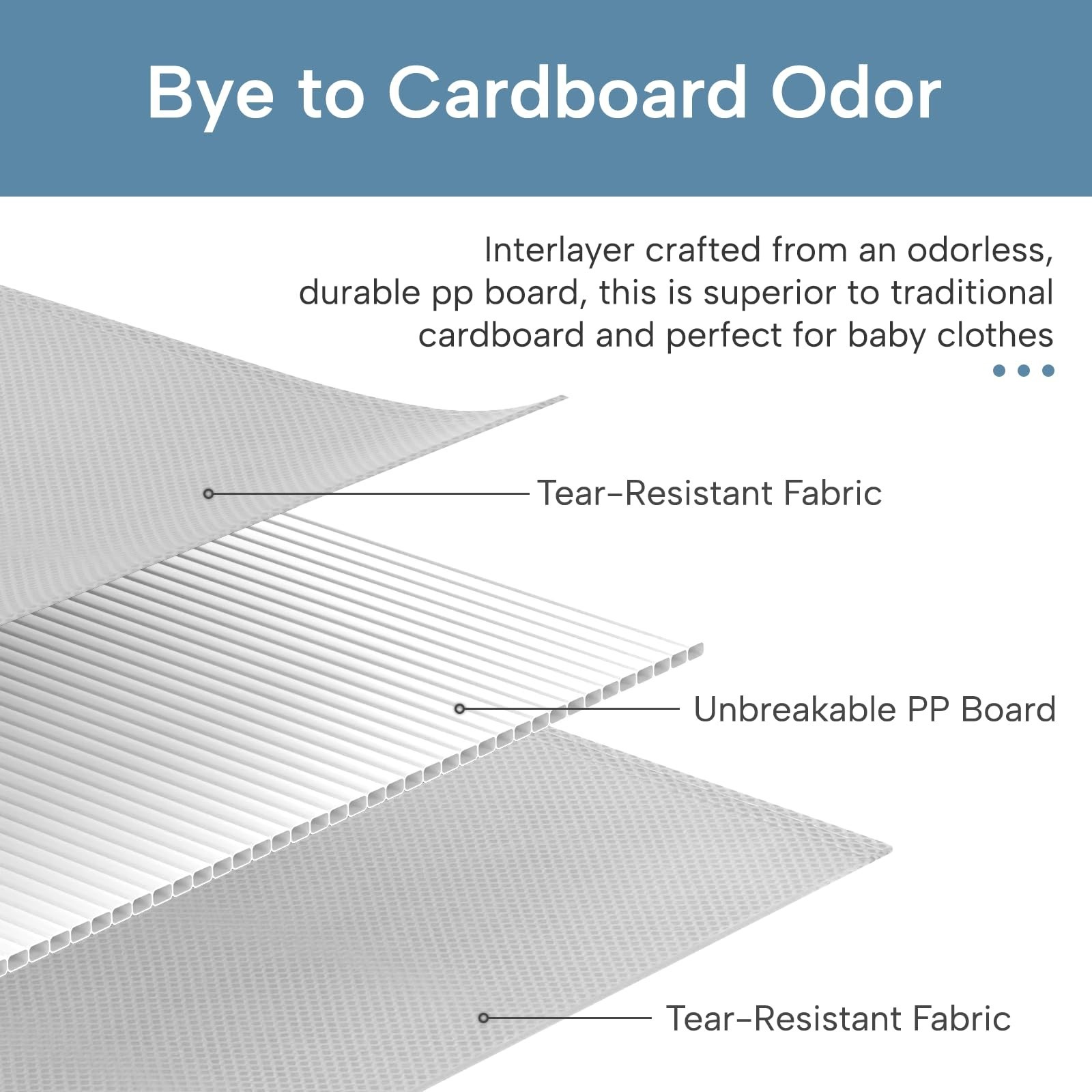 Bye to Cardboard Odor

Interlayer crafted from an odorless, durable pp board, this is superior to traditional cardboard and perfect for baby clothes

Tear-Resistant Fabric

Unbreakable PP Board

Tear-Resistant Fabric